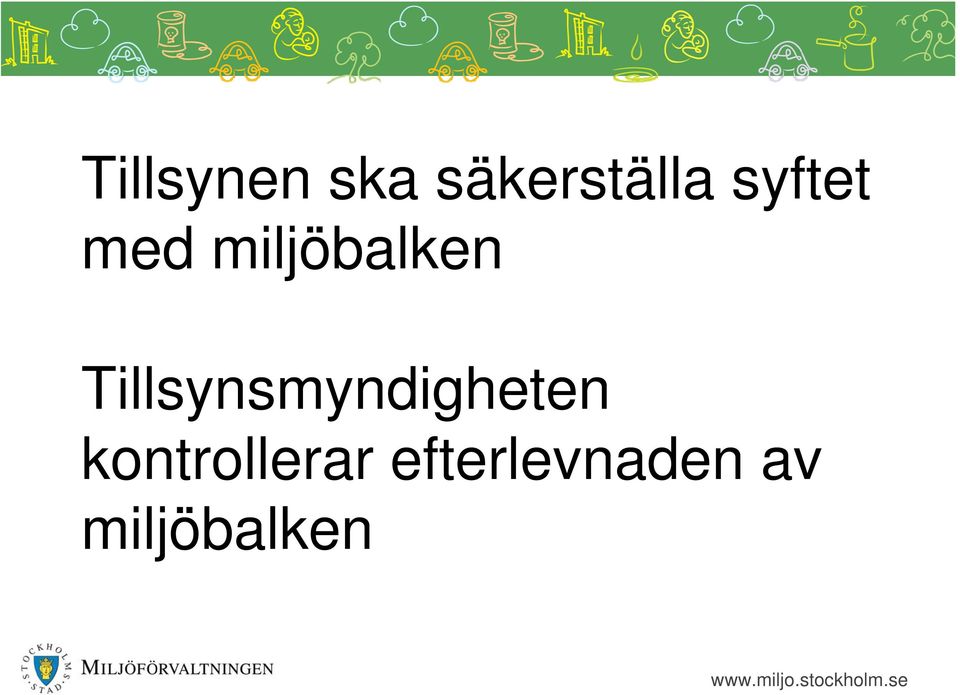 Tillsynen ska säkerställa syftet med miljöbalken

Tillsynsmyndigheten kontrollerar efterlevnaden av miljöbalken

STOCKHOLMS STAD

MILJÖFÖRVALTNINGEN

www.miljo.stockholm.se